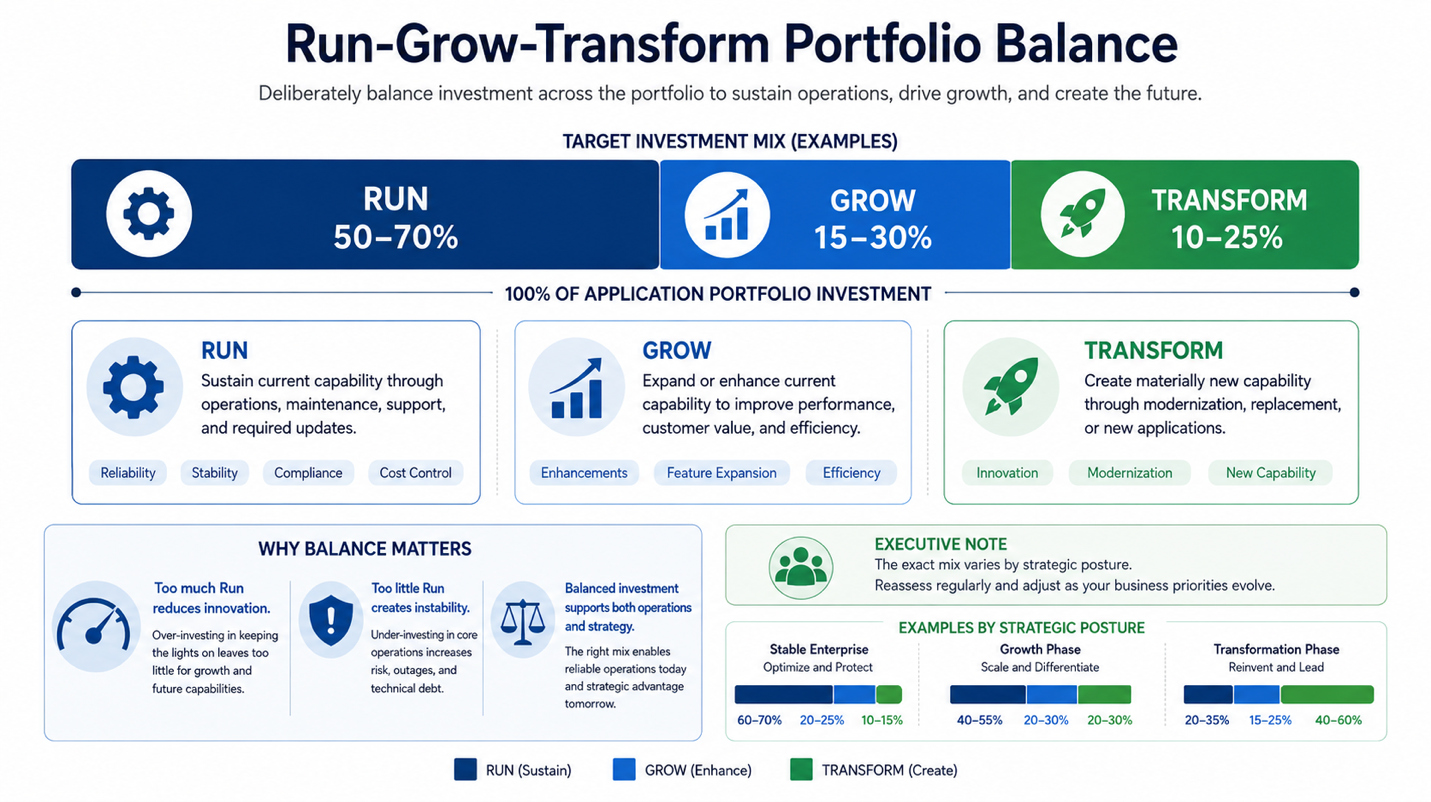 Run-Grow-Transform Portfolio Balance

Deliberately balance investment across the portfolio to sustain operations, drive growth, and create the future.

TARGET INVESTMENT MIX (EXAMPLES)

RUN
50–70%

GROW
15–30%

TRANSFORM
10–25%

100% OF APPLICATION PORTFOLIO INVESTMENT

RUN
Sustain current capability through operations, maintenance, support, and required updates.
Reliability Stability Compliance Cost Control

GROW
Expand or enhance current capability to improve performance, customer value, and efficiency.
Enhancements Feature Expansion Efficiency

TRANSFORM
Create materially new capability through modernization, replacement, or new applications.
Innovation Modernization New Capability

WHY BALANCE MATTERS

Too much Run reduces innovation.
Over-investing in keeping the lights on leaves too little for growth and future capabilities.

Too little Run creates instability.
Under-investing in core operations increases risk, outages, and technical debt.

Balanced investment supports both operations and strategy.
The right mix enables reliable operations today and strategic advantage tomorrow.

EXECUTIVE NOTE
The exact mix varies by strategic posture.
Reassess regularly and adjust as your business priorities evolve.

EXAMPLES BY STRATEGIC POSTURE

Stable Enterprise
Optimize and Protect
60–70% 20–25% 10–15%

Growth Phase
Scale and Differentiate
40–55% 20–30% 20–30%

Transformation Phase
Reinvent and Lead
20–35% 15–25% 40–60%

RUN (Sustain) GROW (Enhance) TRANSFORM (Create)